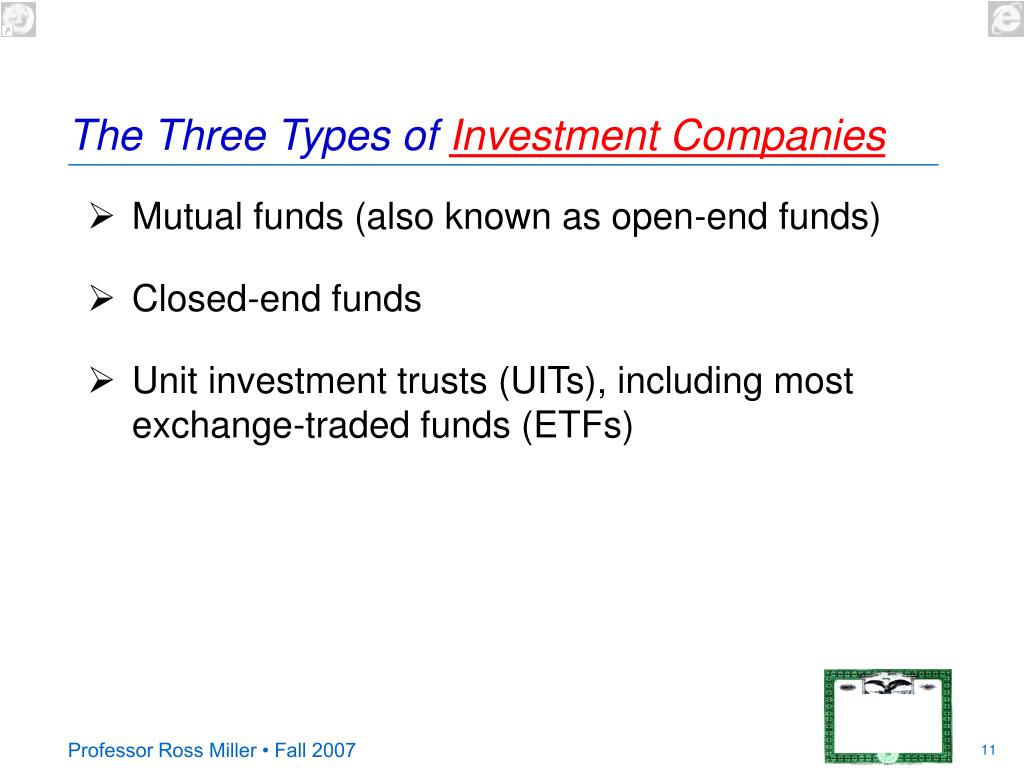 The Three Types of Investment Companies

➢ Mutual funds (also known as open-end funds)

➢ Closed-end funds

➢ Unit investment trusts (UITs), including most exchange-traded funds (ETFs)

Professor Ross Miller • Fall 2007

11